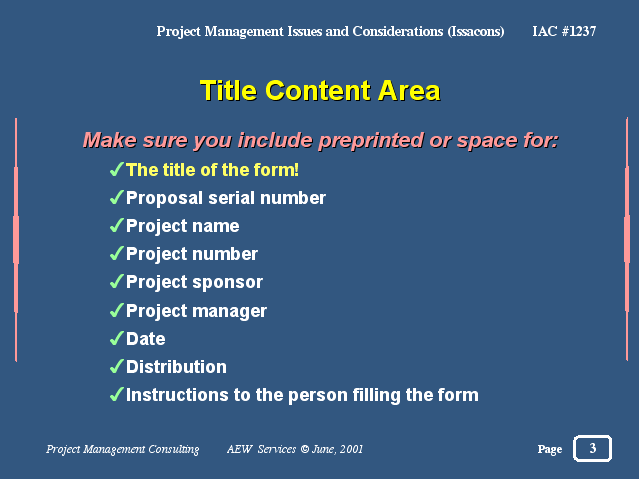 Project Management Issues and Considerations (Issacons)    IAC #1237

Title Content Area

Make sure you include preprinted or space for:

✓The title of the form!
✓Proposal serial number
✓Project name
✓Project number
✓Project sponsor
✓Project manager
✓Date
✓Distribution
✓Instructions to the person filling the form

Project Management Consulting    AEW Services © June, 2001    Page 3